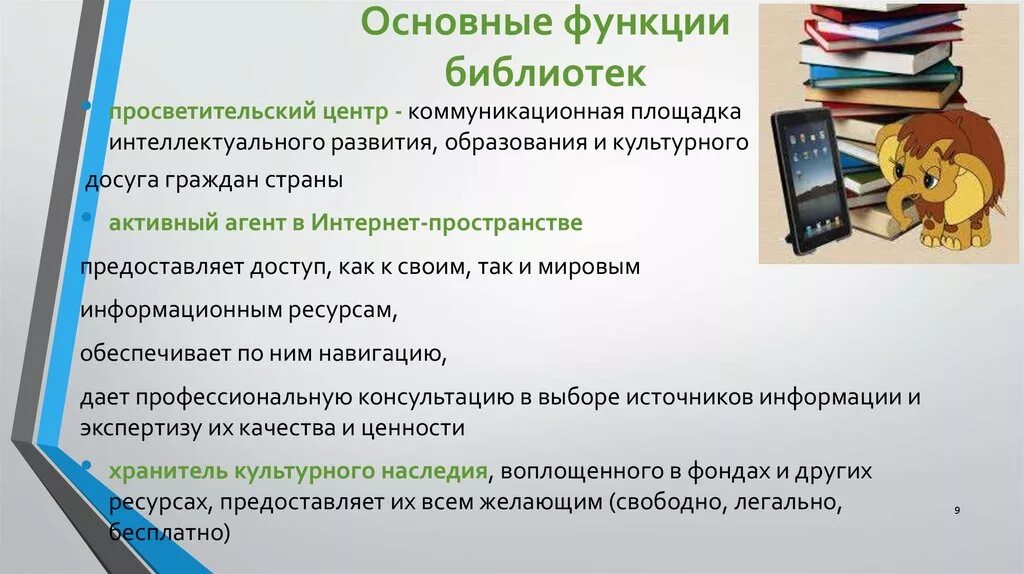 Основные функции библиотек

• просветительский центр - коммуникационная площадка интеллектуального развития, образования и культурного

досуга граждан страны

• активный агент в Интернет-пространстве

предоставляет доступ, как к своим, так и мировым

информационным ресурсам,

обеспечивает по ним навигацию,

дает профессиональную консультацию в выборе источников информации и экспертизу их качества и ценности

• хранитель культурного наследия, воплощенного в фондах и других ресурсах, предоставляет их всем желающим (свободно, легально, бесплатно)

9